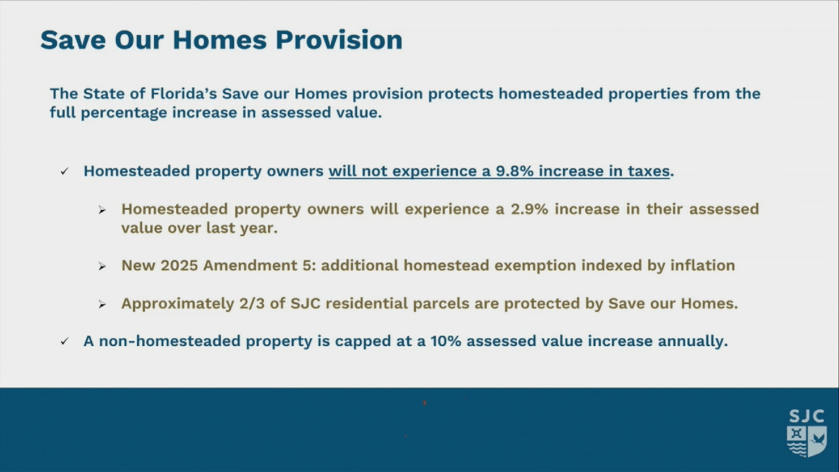 Save Our Homes Provision

The State of Florida's Save our Homes provision protects homesteaded properties from the full percentage increase in assessed value.

✓ Homesteaded property owners will not experience a 9.8% increase in taxes.

➢ Homesteaded property owners will experience a 2.9% increase in their assessed value over last year.

➢ New 2025 Amendment 5: additional homestead exemption indexed by inflation

➢ Approximately 2/3 of SJC residential parcels are protected by Save our Homes.

✓ A non-homesteaded property is capped at a 10% assessed value increase annually.

SJC